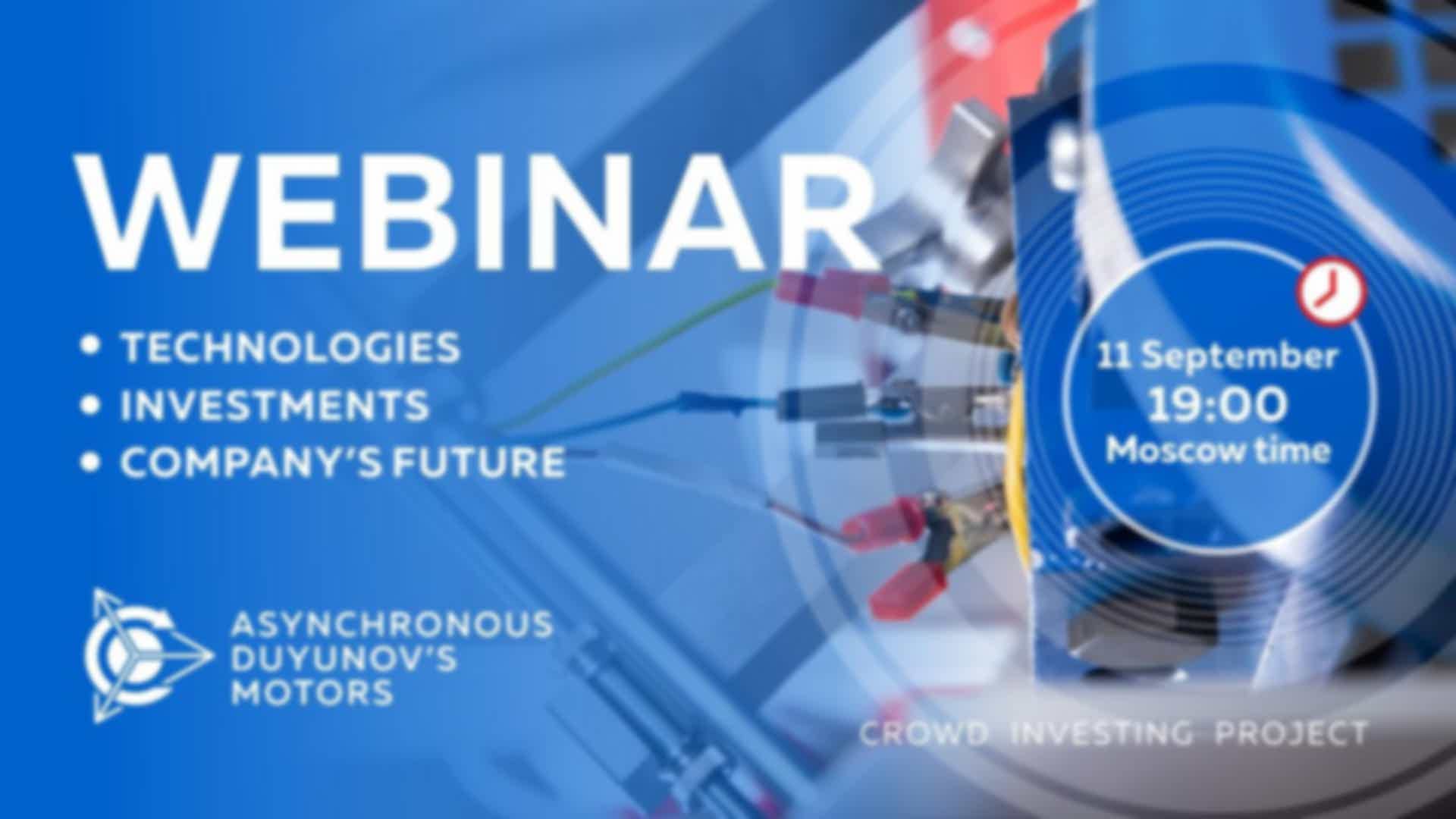 WEBINAR

• TECHNOLOGIES
• INVESTMENTS
• COMPANY'S FUTURE

11 September
19:00
Moscow time

ASYNCHRONOUS DUYUNOV'S MOTORS

CROWD INVESTING PROJECT